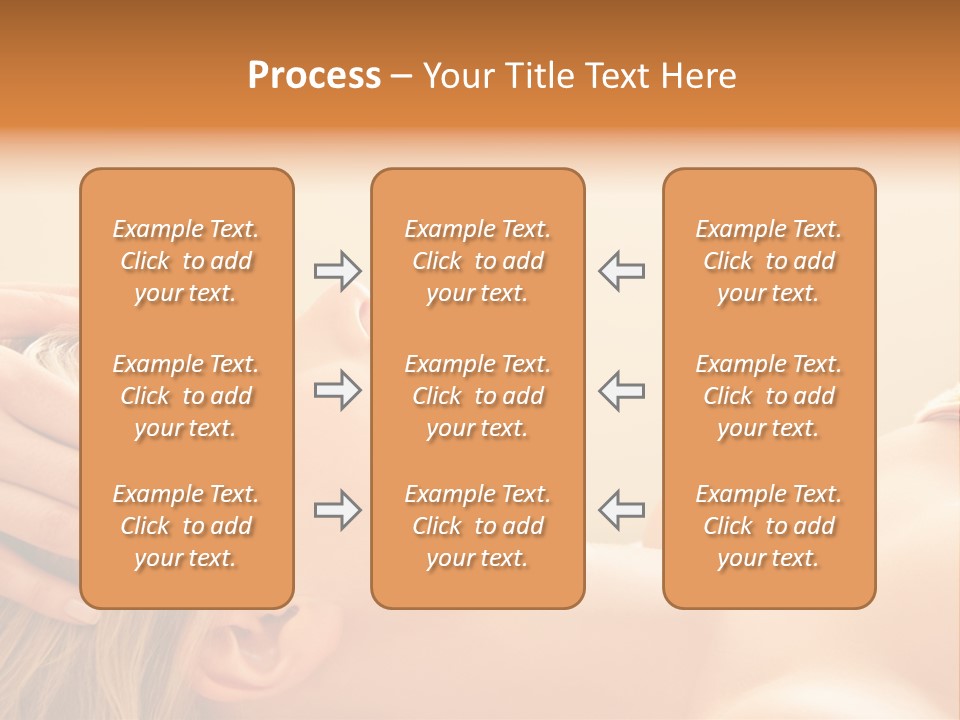 Process – Your Title Text Here

Example Text. Click to add your text.

Example Text. Click to add your text.

Example Text. Click to add your text.

Example Text. Click to add your text.

Example Text. Click to add your text.

Example Text. Click to add your text.

Example Text. Click to add your text.

Example Text. Click to add your text.

Example Text. Click to add your text.